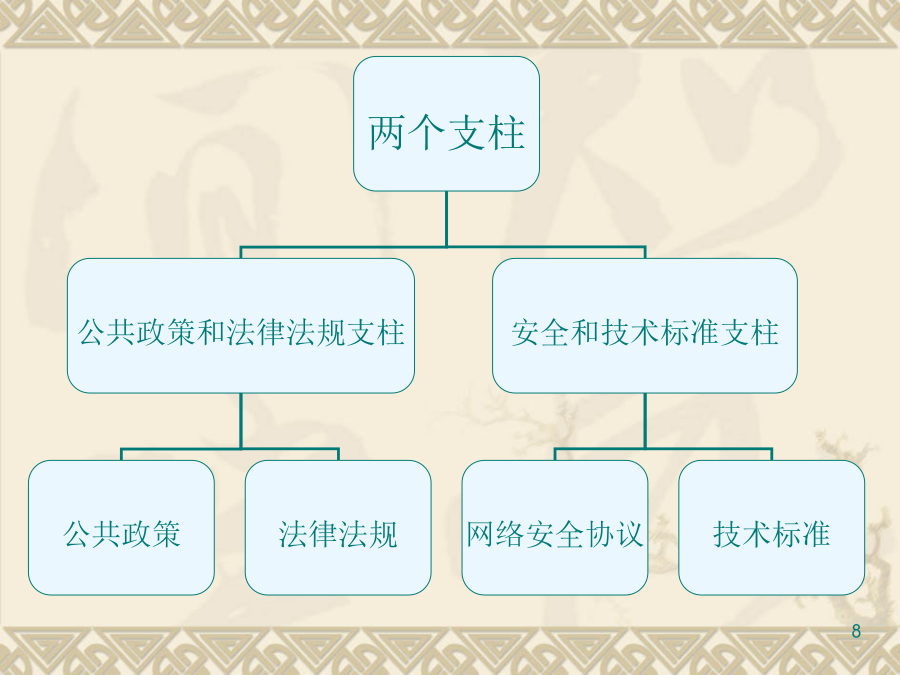 两个支柱

公共政策和法律法规支柱

安全和技术标准支柱

公共政策

法律法规

网络安全协议

技术标准

8